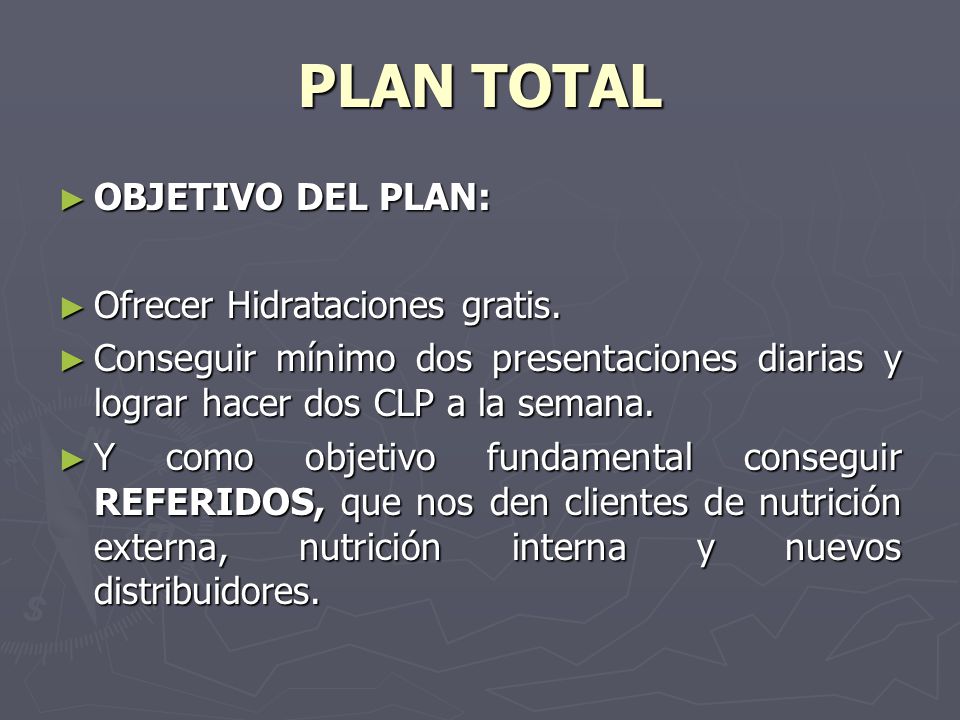 PLAN TOTAL

► OBJETIVO DEL PLAN:

► Ofrecer Hidrataciones gratis.
► Conseguir mínimo dos presentaciones diarias y lograr hacer dos CLP a la semana.
► Y como objetivo fundamental conseguir REFERIDOS, que nos den clientes de nutrición externa, nutrición interna y nuevos distribuidores.